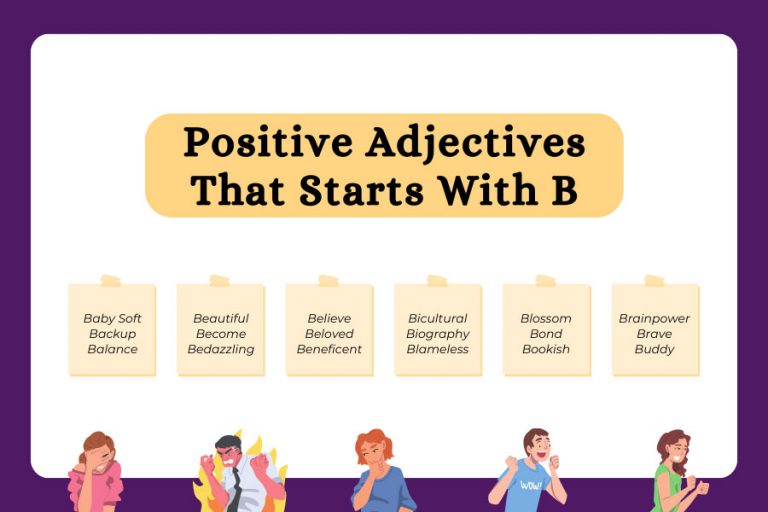 Positive Adjectives That Starts With B

Baby Soft
Backup
Balance

Beautiful
Become
Bedazzling

Believe
Beloved
Beneficent

Bicultural
Biography
Blameless

Blossom
Bond
Bookish

Brainpower
Brave
Buddy

WOW!